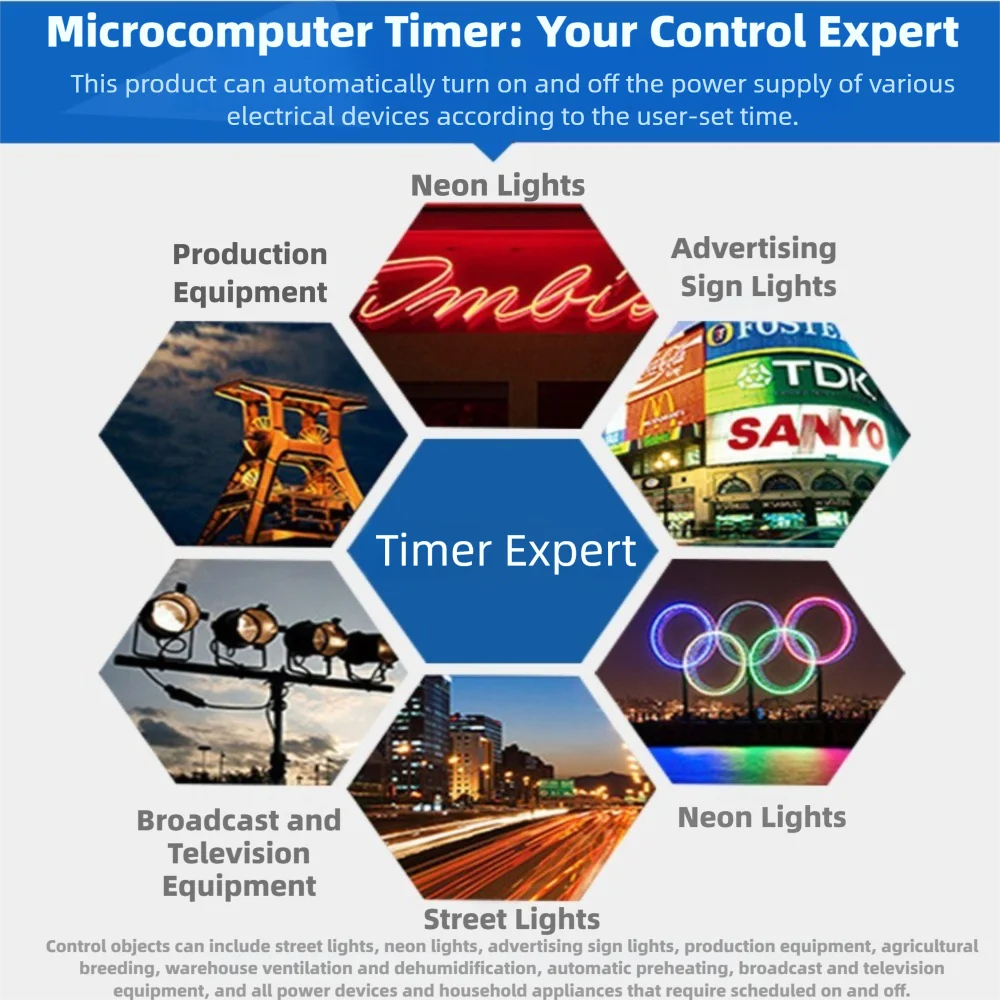 Microcomputer Timer: Your Control Expert

This product can automatically turn on and off the power supply of various electrical devices according to the user-set time.

Neon Lights

Production Equipment

Advertising Sign Lights

FOSTE

TDK

SANYO

Timer Expert

Broadcast and Television Equipment

Neon Lights

Street Lights

Control objects can include street lights, neon lights, advertising sign lights, production equipment, agricultural breeding, warehouse ventilation and dehumidification, automatic preheating, broadcast and television equipment, and all power devices and household appliances that require scheduled on and off.